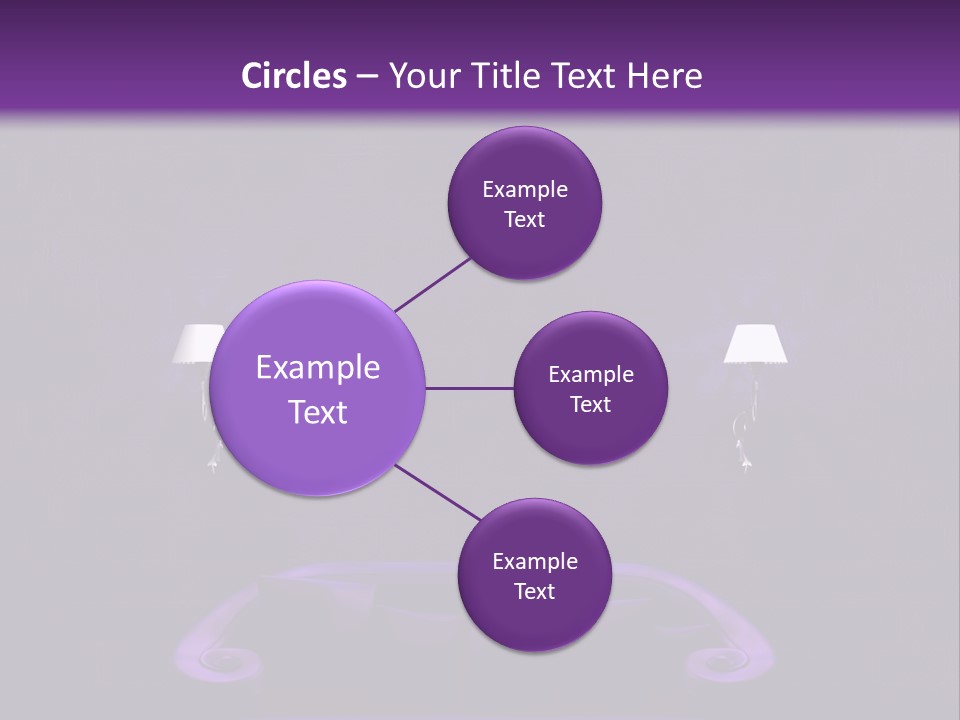 Circles – Your Title Text Here

Example Text

Example Text

Example Text

Example Text